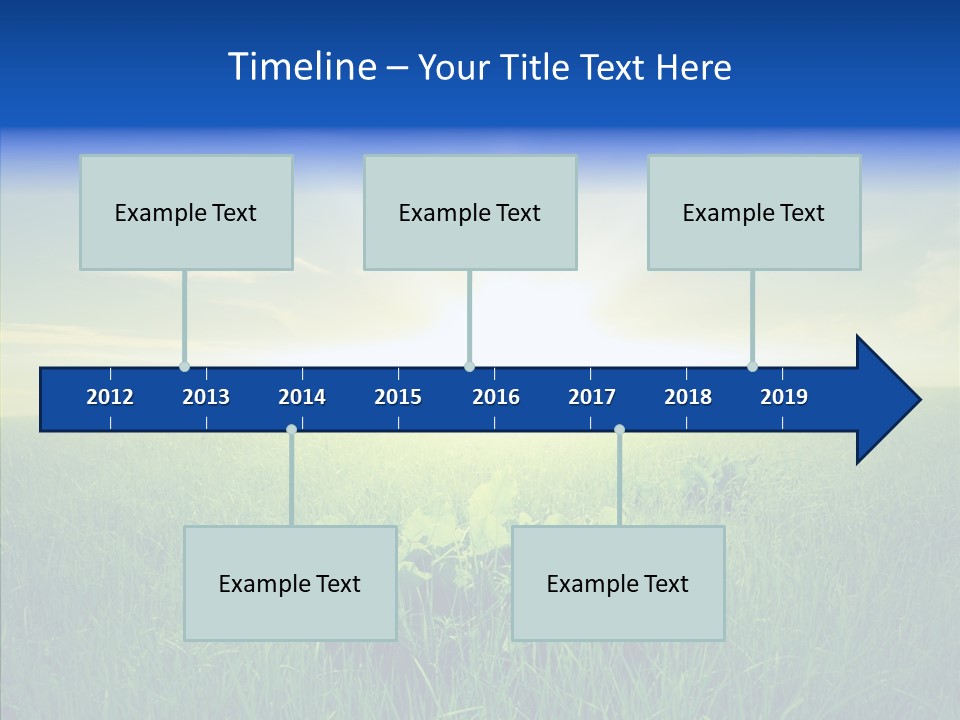 Timeline – Your Title Text Here

Example Text

Example Text

Example Text

2012 2013 2014 2015 2016 2017 2018 2019

Example Text

Example Text